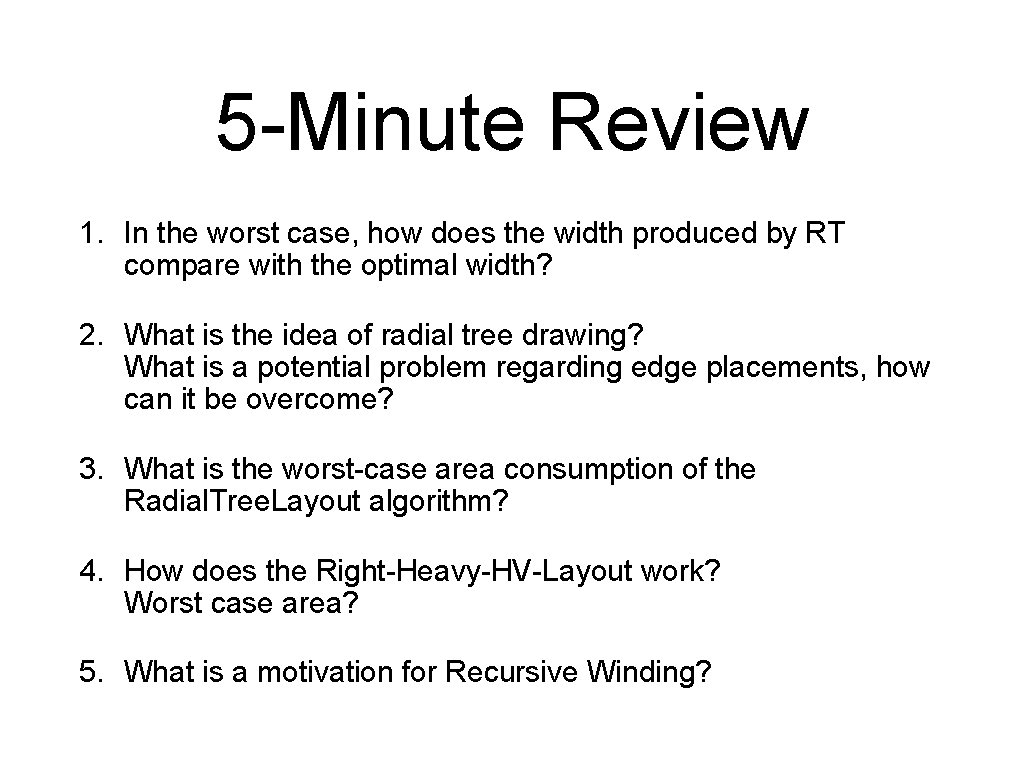 5-Minute Review

1. In the worst case, how does the width produced by RT compare with the optimal width?

2. What is the idea of radial tree drawing?
What is a potential problem regarding edge placements, how can it be overcome?

3. What is the worst-case area consumption of the Radial.Tree.Layout algorithm?

4. How does the Right-Heavy-HV-Layout work?
Worst case area?

5. What is a motivation for Recursive Winding?